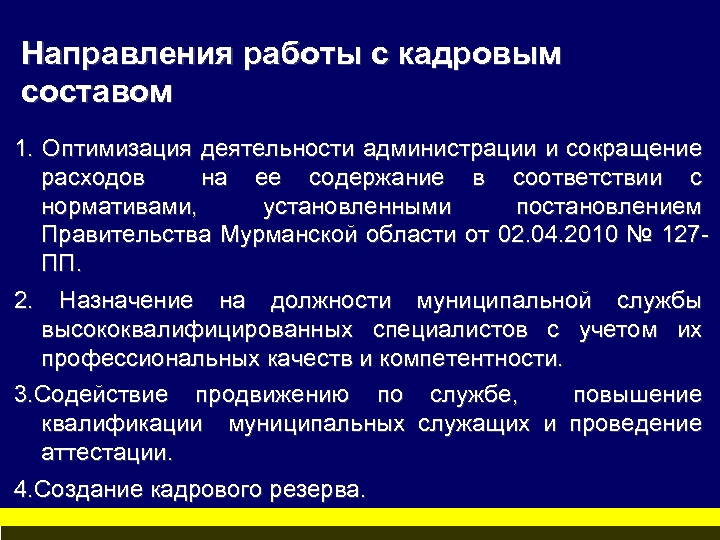 Направления работы с кадровым составом

1. Оптимизация деятельности администрации и сокращение расходов на ее содержание в соответствии с нормативами, установленными постановлением Правительства Мурманской области от 02.04.2010 № 127-ПП.

2. Назначение на должности муниципальной службы высококвалифицированных специалистов с учетом их профессиональных качеств и компетентности.

3.Содействие продвижению по службе, повышение квалификации муниципальных служащих и проведение аттестации.

4.Создание кадрового резерва.